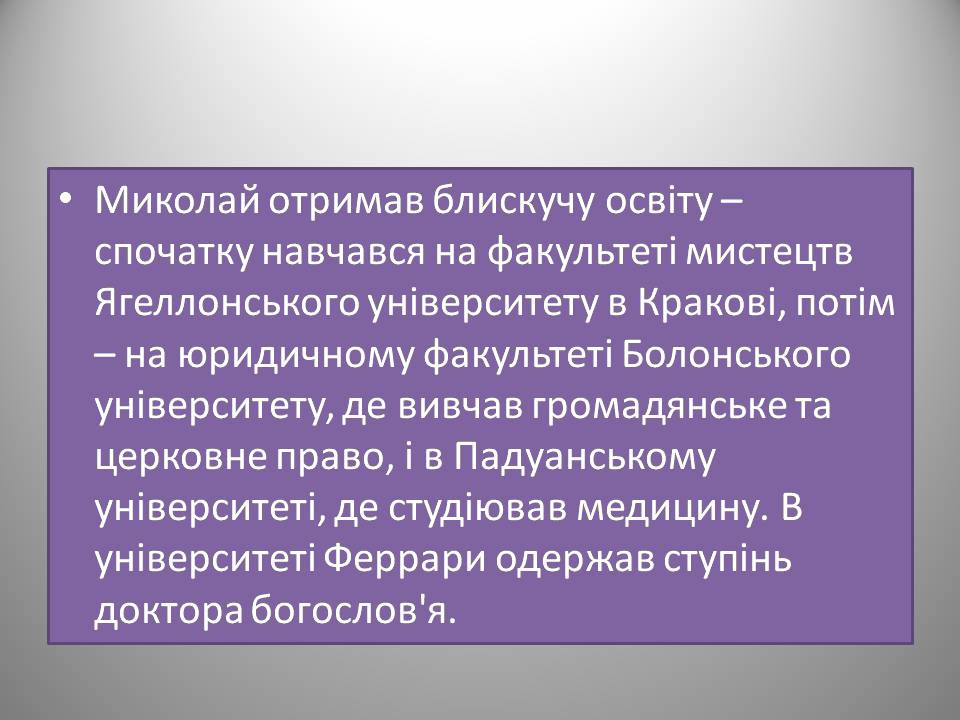 • Миколай отримав блискучу освіту – спочатку навчався на факультеті мистецтв Ягеллонського університету в Кракові, потім – на юридичному факультеті Болонського університету, де вивчав громадянське та церковне право, і в Падуанському університеті, де студіював медицину. В університеті Феррари одержав ступінь доктора богослов'я.